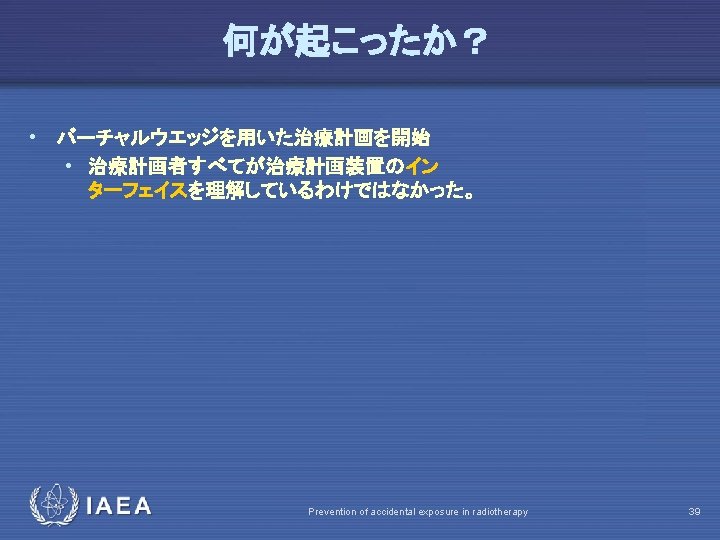 何が起こったか？

• バーチャルウエッジを用いた治療計画を開始
  • 治療計画者すべてが治療計画装置のインターフェイスを理解しているわけではなかった。

IAEA

Prevention of accidental exposure in radiotherapy

39